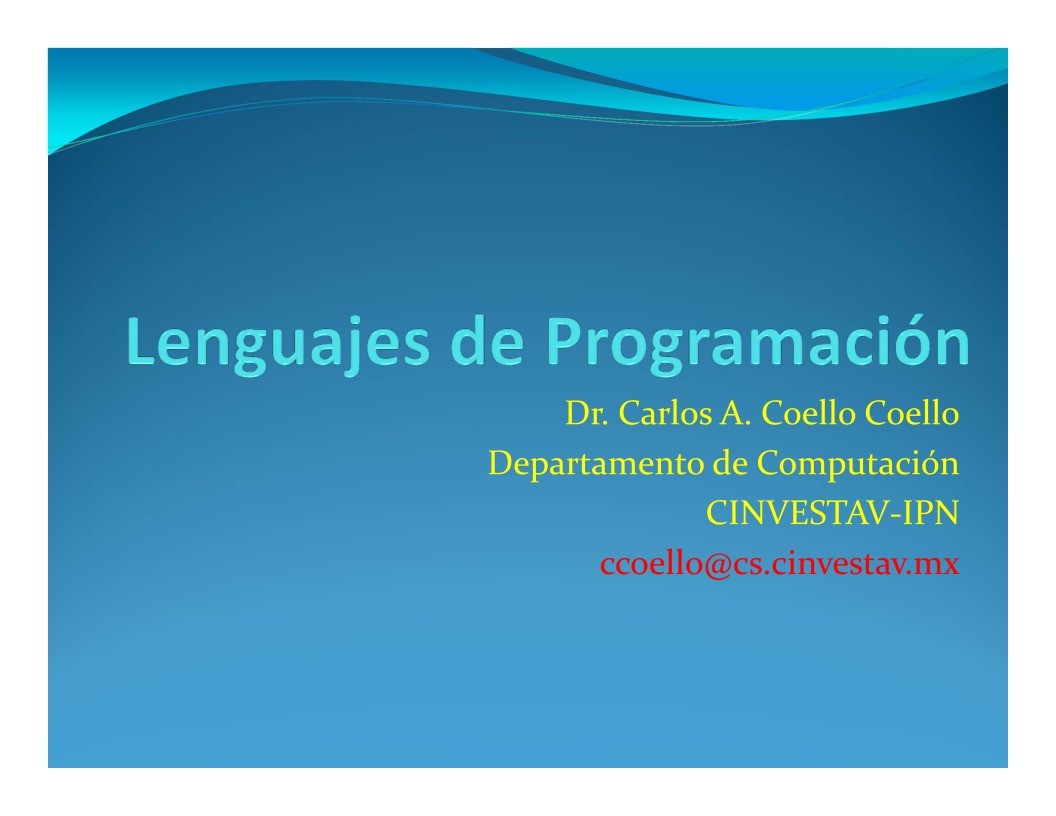 Lenguajes de Programación

Dr. Carlos A. Coello Coello
Departamento de Computación
CINVESTAV-IPN
ccoello@cs.cinvestav.mx